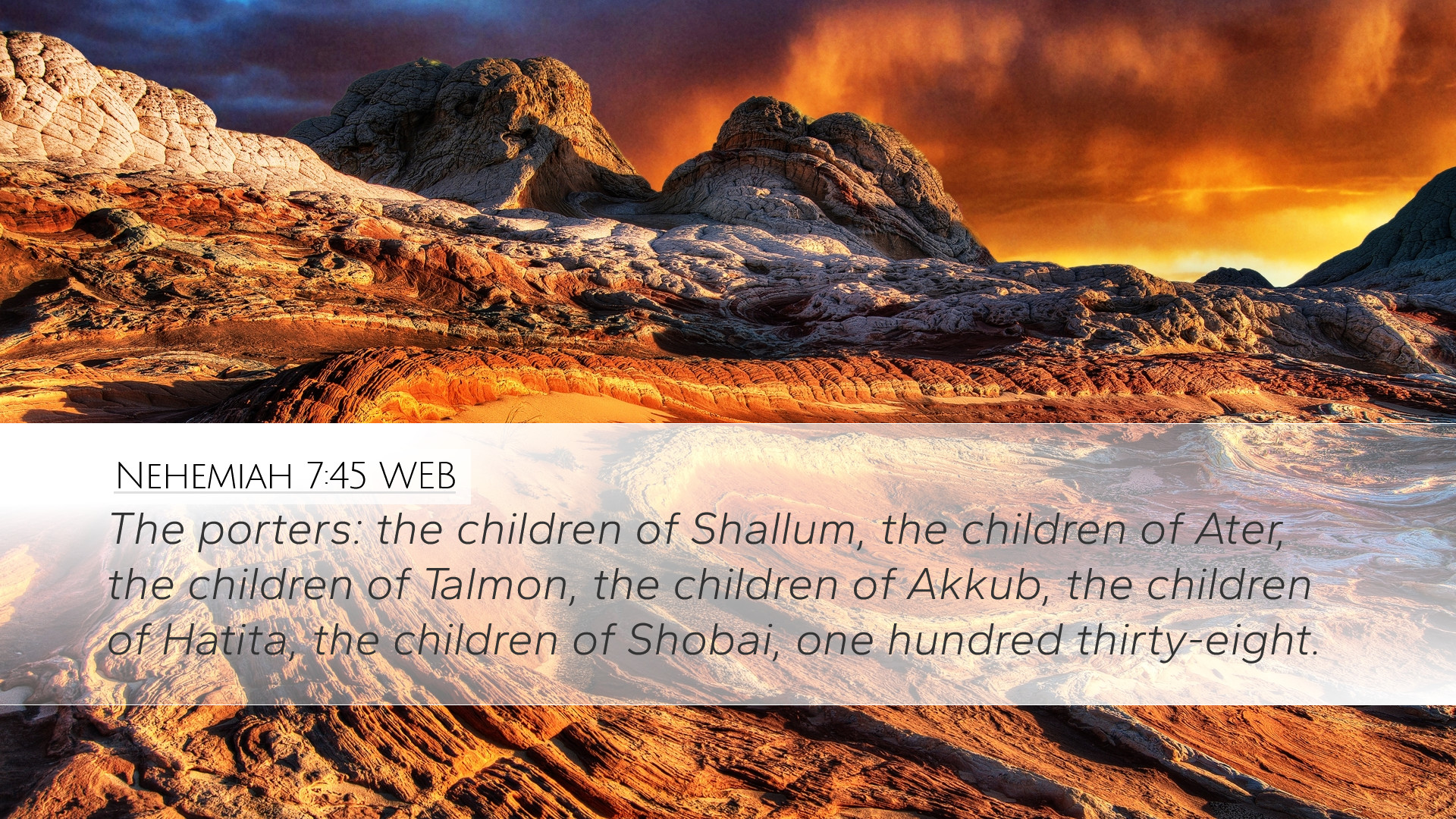 Nehemiah 7:45 WEB

The porters: the children of Shallum, the children of Ater, the children of Talmon, the children of Akkub, the children of Hatita, the children of Shobai, one hundred thirty-eight.